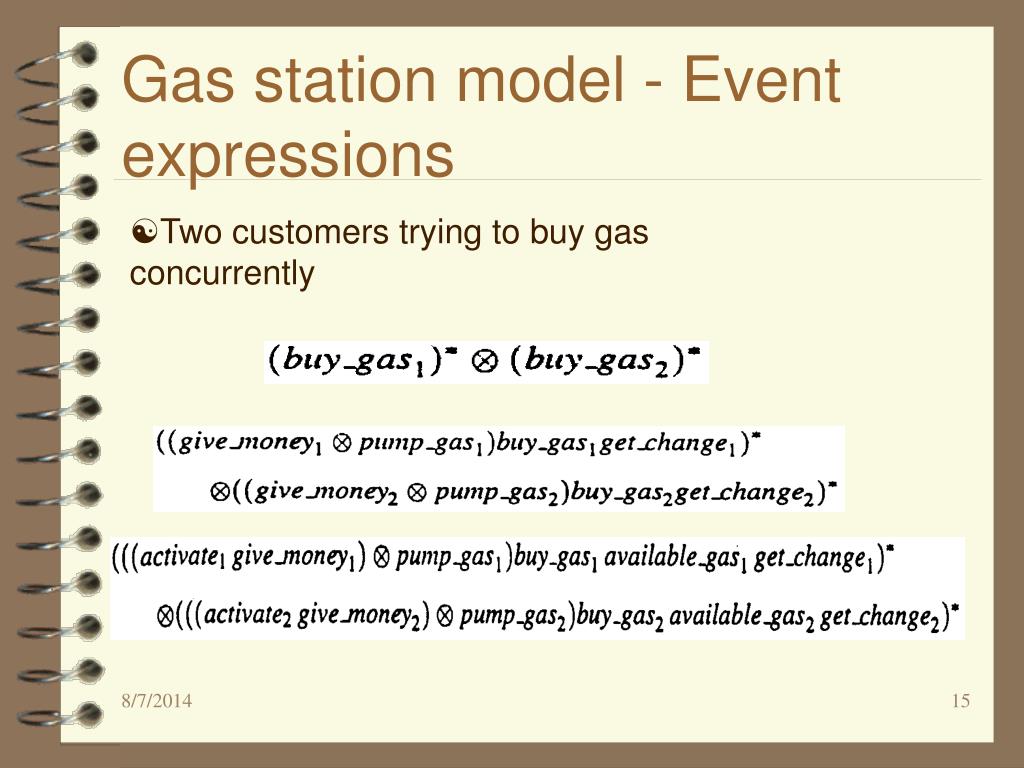 Gas station model - Event expressions

Two customers trying to buy gas concurrently

$(buy\_gas_1)^* \otimes (buy\_gas_2)^*$

$((give\_money_1 \otimes pump\_gas_1)buy\_gas_1 get\_change_1)^*$
$\otimes((give\_money_2 \otimes pump\_gas_2)buy\_gas_2 get\_change_2)^*$

$(((activate_1\ give\_money_1) \otimes pump\_gas_1)buy\_gas_1\ available\_gas_1\ get\_change_1)^*$
$\otimes(((activate_2\ give\_money_2) \otimes pump\_gas_2)buy\_gas_2\ available\_gas_2\ get\_change_2)^*$

8/7/2014

15